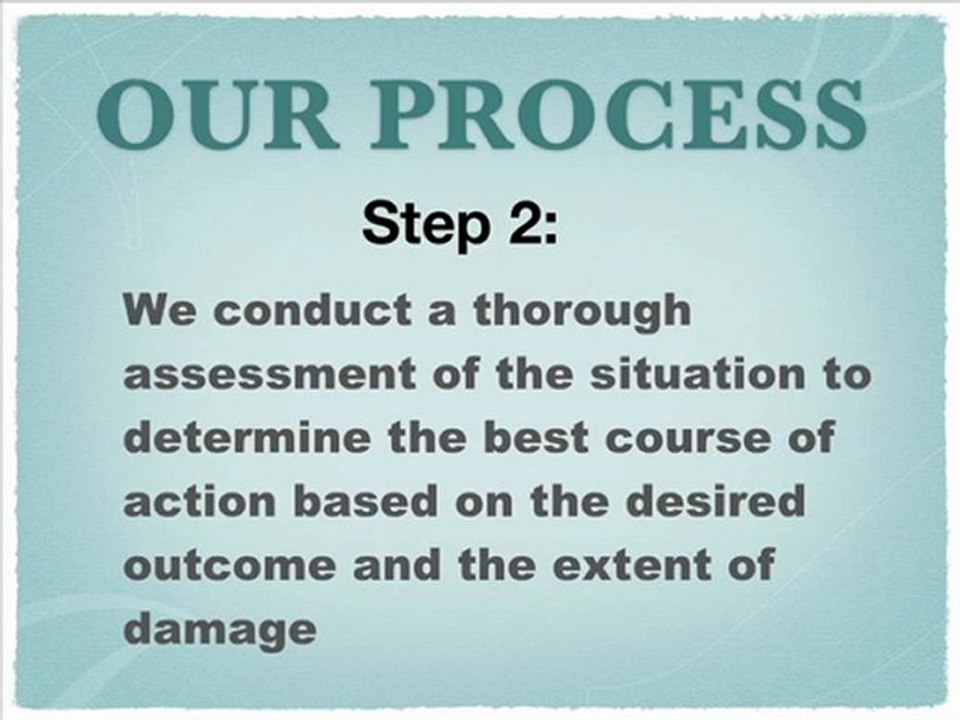 OUR PROCESS

Step 2:

We conduct a thorough assessment of the situation to determine the best course of action based on the desired outcome and the extent of damage